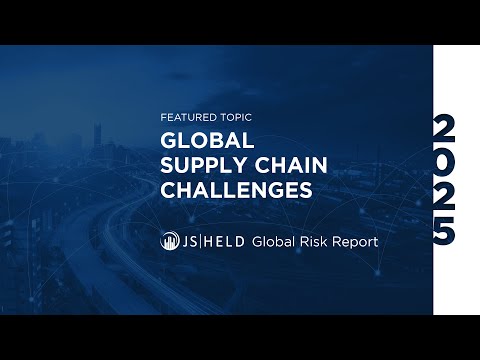 FEATURED TOPIC

GLOBAL SUPPLY CHAIN CHALLENGES

JS|HELD Global Risk Report

2025